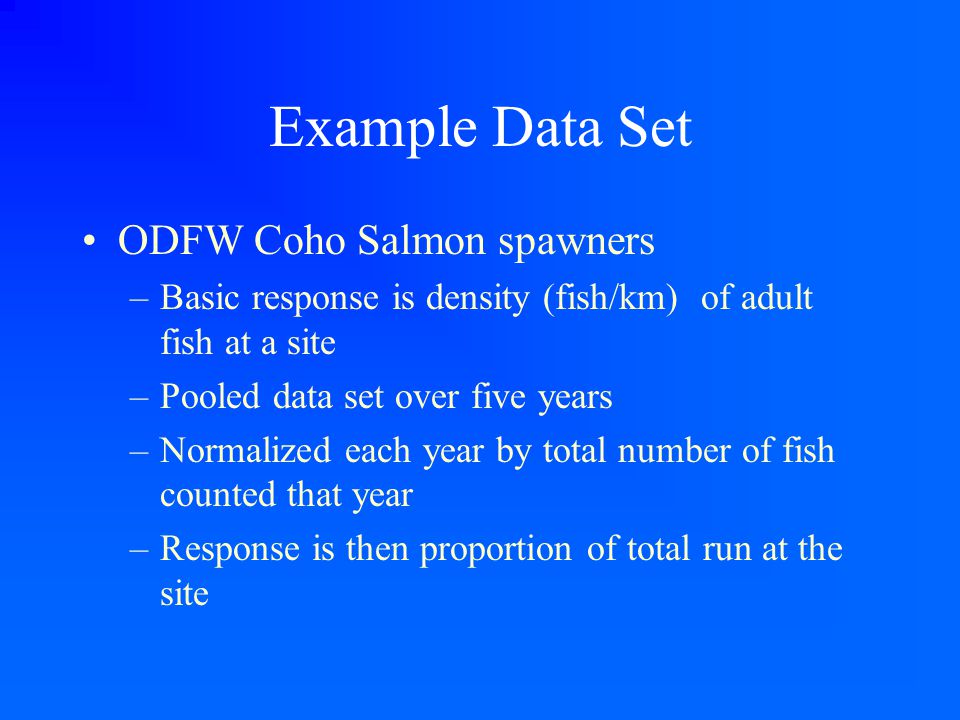 Example Data Set

• ODFW Coho Salmon spawners
– Basic response is density (fish/km) of adult fish at a site
– Pooled data set over five years
– Normalized each year by total number of fish counted that year
– Response is then proportion of total run at the site